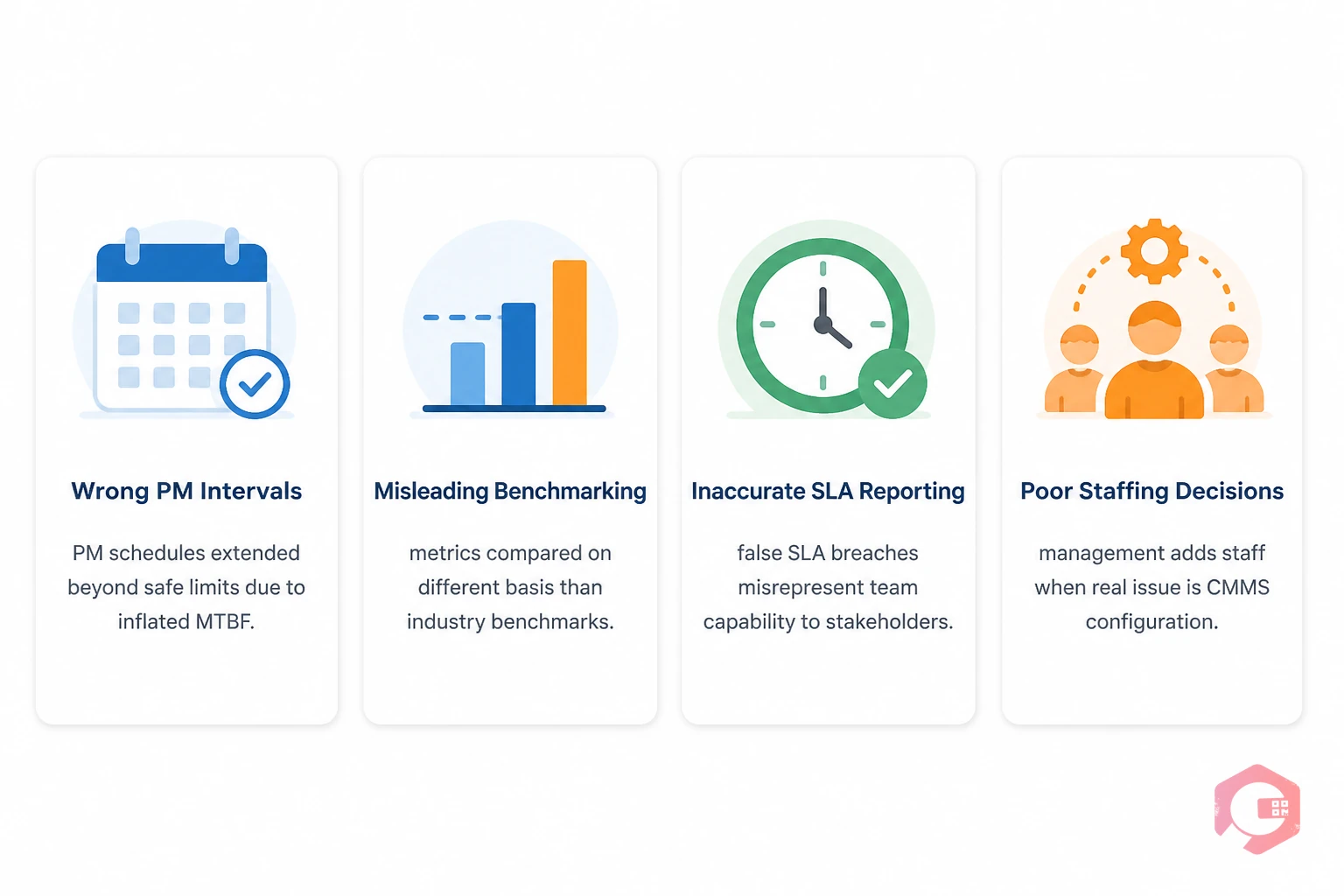 Wrong PM Intervals

PM schedules extended beyond safe limits due to inflated MTBF.

Misleading Benchmarking

metrics compared on different basis than industry benchmarks.

Inaccurate SLA Reporting

false SLA breaches misrepresent team capability to stakeholders.

Poor Staffing Decisions

management adds staff when real issue is CMMS configuration.